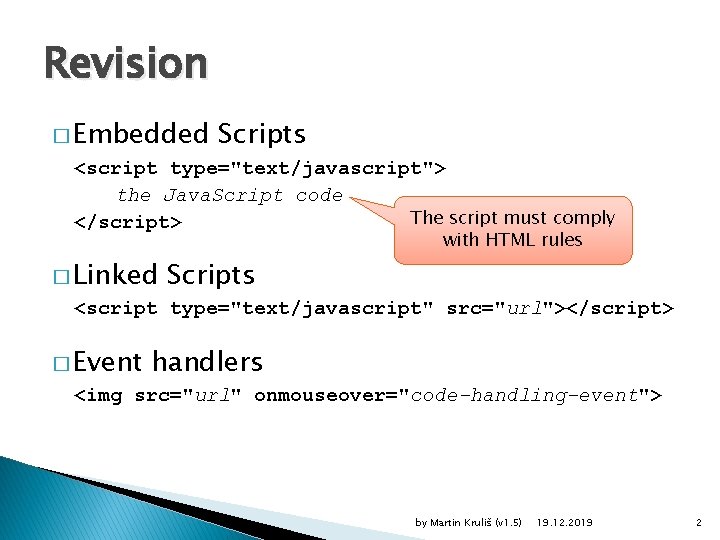 Revision

□ Embedded Scripts

<script type="text/javascript">
the JavaScript code
</script>

The script must comply with HTML rules

□ Linked Scripts

<script type="text/javascript" src="url"></script>

□ Event handlers

<img src="url" onmouseover="code-handling-event">

by Martin Kruliš (v1.5) 19.12.2019 2